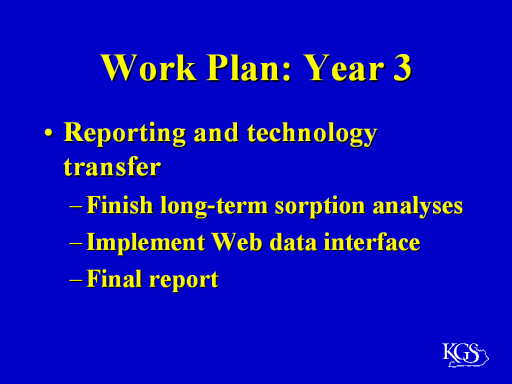 Work Plan: Year 3

• Reporting and technology transfer
– Finish long-term sorption analyses
– Implement Web data interface
– Final report

KGS